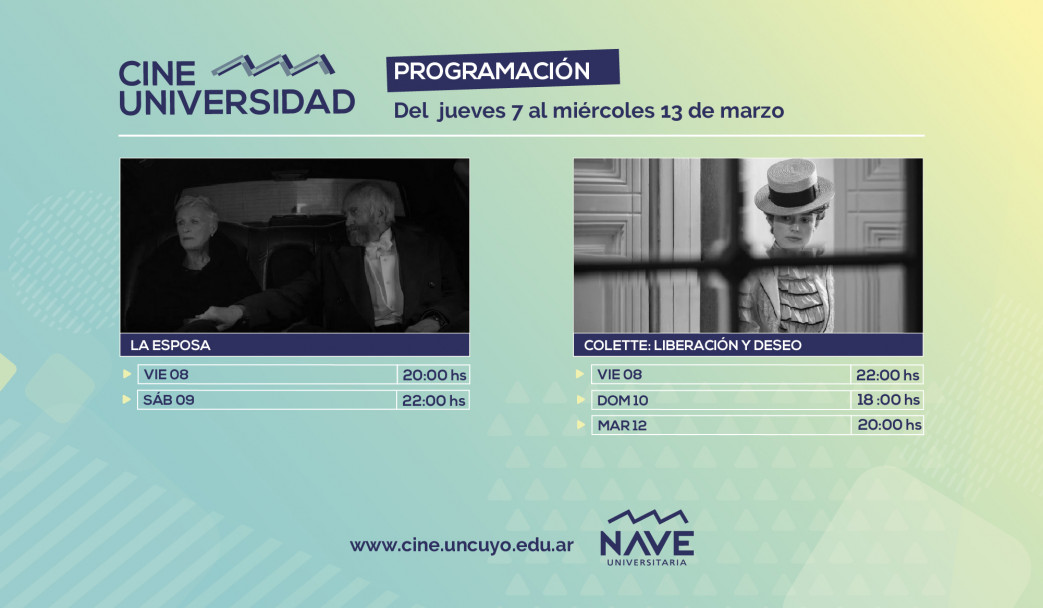 CINE UNIVERSIDAD

PROGRAMACIÓN

Del jueves 7 al miércoles 13 de marzo

LA ESPOSA

| VIE 08 | 20:00 hs |
|---|---|
| SÁB 09 | 22:00 hs |

COLETTE: LIBERACIÓN Y DESEO

| VIE 08 | 22:00 hs |
|---|---|
| DOM 10 | 18 :00 hs |
| MAR 12 | 20:00 hs |

www.cine.uncuyo.edu.ar

NAVE UNIVERSITARIA